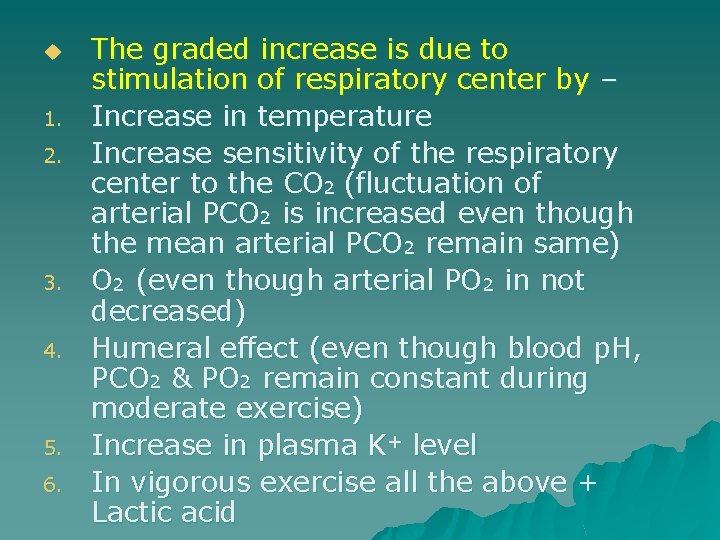 ◆ The graded increase is due to stimulation of respiratory center by –

1. Increase in temperature
2. Increase sensitivity of the respiratory center to the $CO_2$ (fluctuation of arterial $PCO_2$ is increased even though the mean arterial $PCO_2$ remain same)
3. $O_2$ (even though arterial $PO_2$ in not decreased)
4. Humeral effect (even though blood pH, $PCO_2$ & $PO_2$ remain constant during moderate exercise)
5. Increase in plasma $K^+$ level
6. In vigorous exercise all the above + Lactic acid